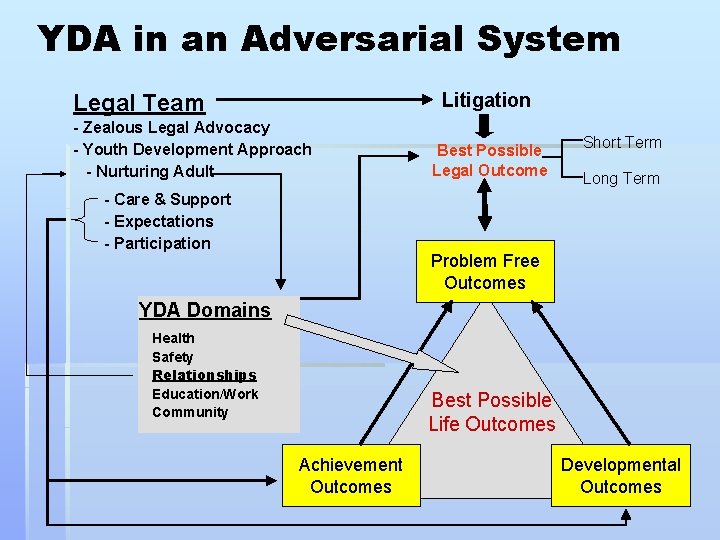 YDA in an Adversarial System

Legal Team

- Zealous Legal Advocacy
- Youth Development Approach
- Nurturing Adult
- Care & Support
- Expectations
- Participation

Litigation

Best Possible Legal Outcome

Short Term

Long Term

Problem Free Outcomes

YDA Domains

Health
Safety
Relationships
Education/Work
Community

Best Possible Life Outcomes

Achievement Outcomes

Developmental Outcomes